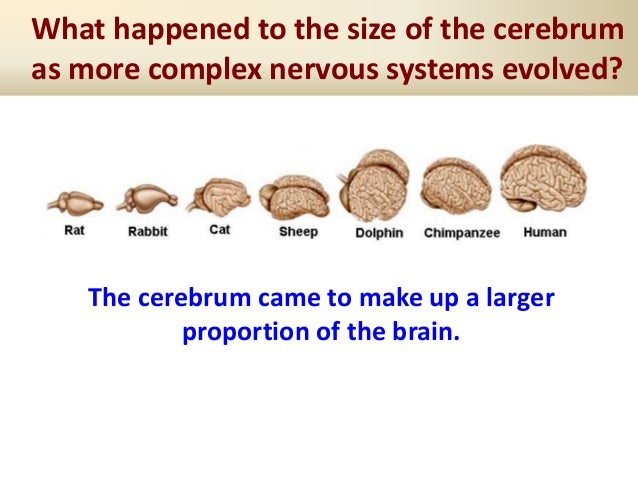 What happened to the size of the cerebrum as more complex nervous systems evolved?

Rat Rabbit Cat Sheep Dolphin Chimpanzee Human

The cerebrum came to make up a larger proportion of the brain.